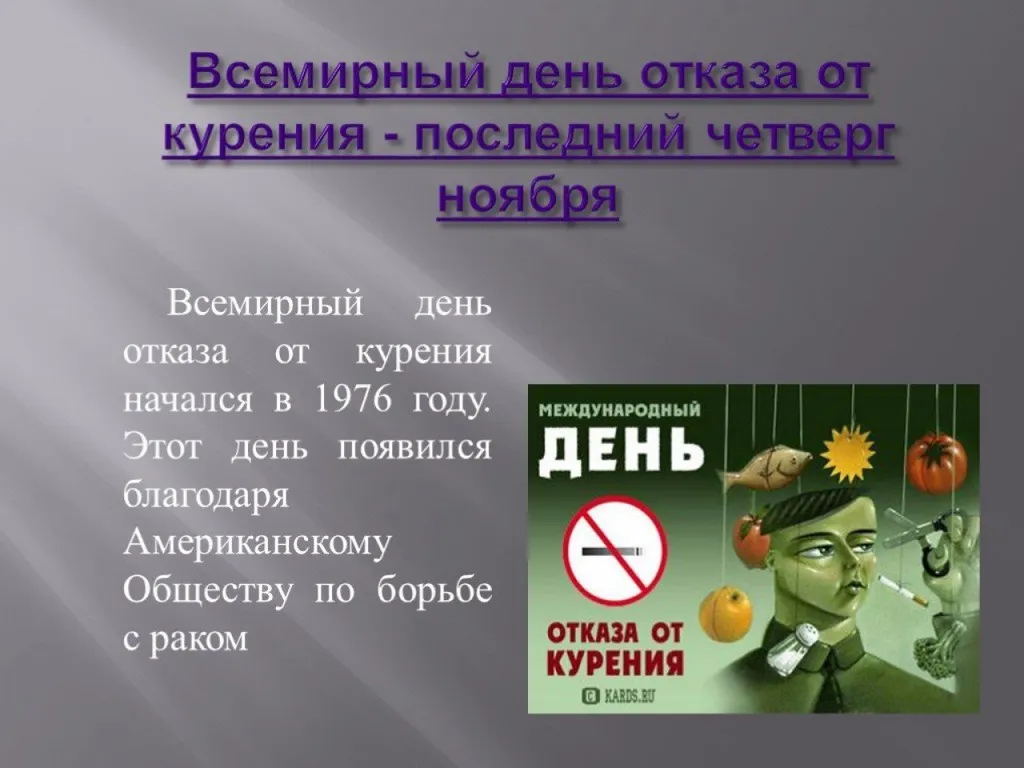 Всемирный день отказа от курения - последний четверг ноября

Всемирный день отказа от курения начался в 1976 году. Этот день появился благодаря Американскому Обществу по борьбе с раком

МЕЖДУНАРОДНЫЙ
ДЕНЬ
ОТКАЗА ОТ
КУРЕНИЯ
KARDS.RU